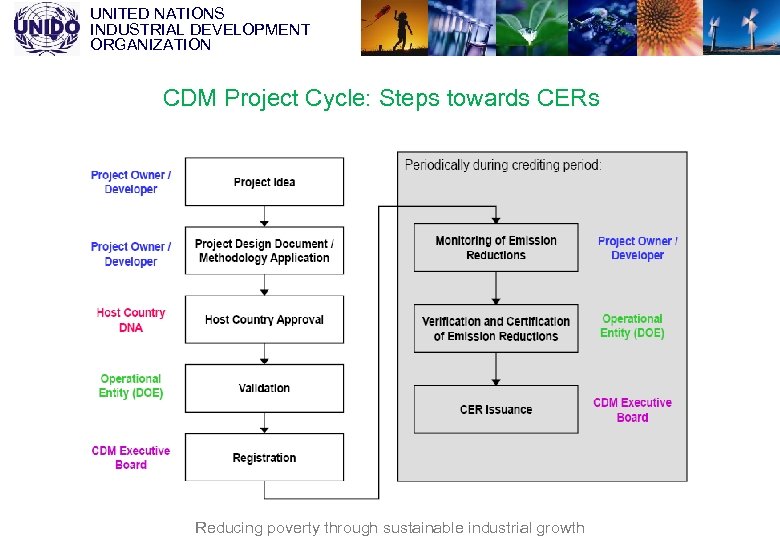 UNIDO
UNITED NATIONS
INDUSTRIAL DEVELOPMENT
ORGANIZATION

CDM Project Cycle: Steps towards CERs

Project Owner / Developer

Project Idea

Project Owner / Developer

Project Design Document / Methodology Application

Host Country DNA

Host Country Approval

Operational Entity (DOE)

Validation

CDM Executive Board

Registration

Periodically during crediting period:

Monitoring of Emission Reductions

Project Owner / Developer

Verification and Certification of Emission Reductions

Operational Entity (DOE)

CER Issuance

CDM Executive Board

Reducing poverty through sustainable industrial growth